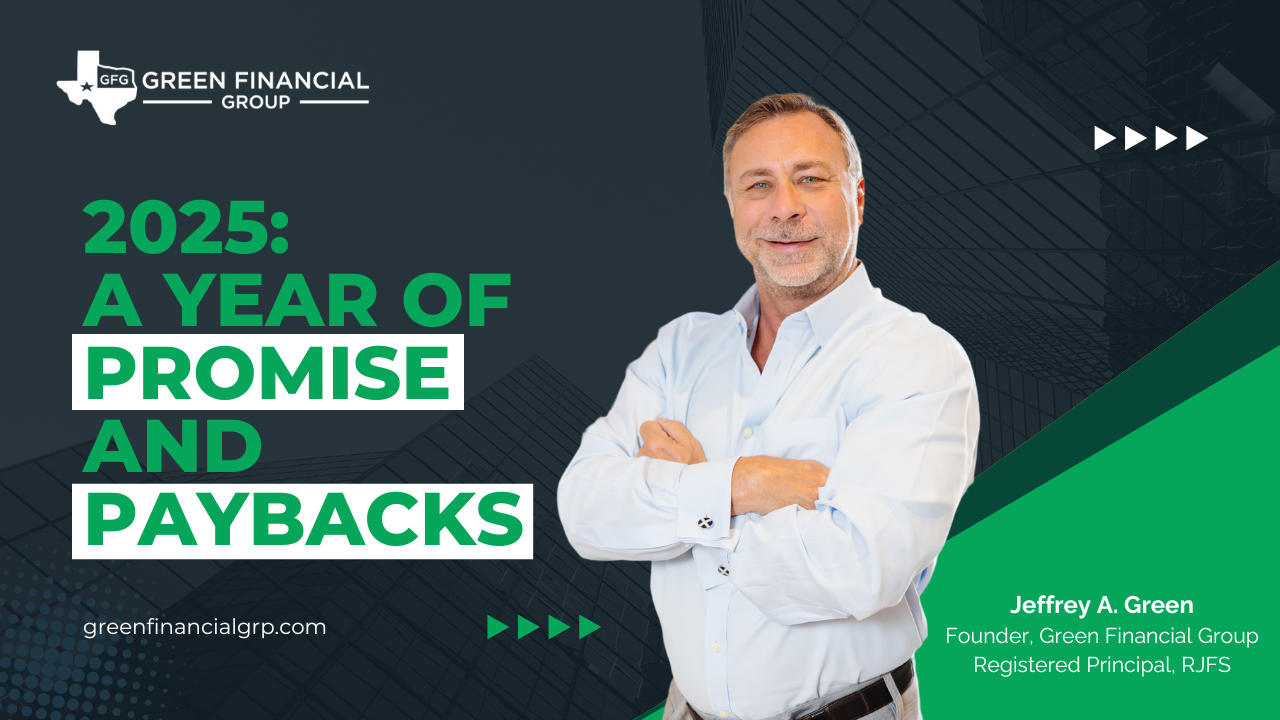 GFG GREEN FINANCIAL GROUP

2025:
A YEAR OF
PROMISE
AND
PAYBACKS

greenfinancialgrp.com

Jeffrey A. Green
Founder, Green Financial Group
Registered Principal, RJFS